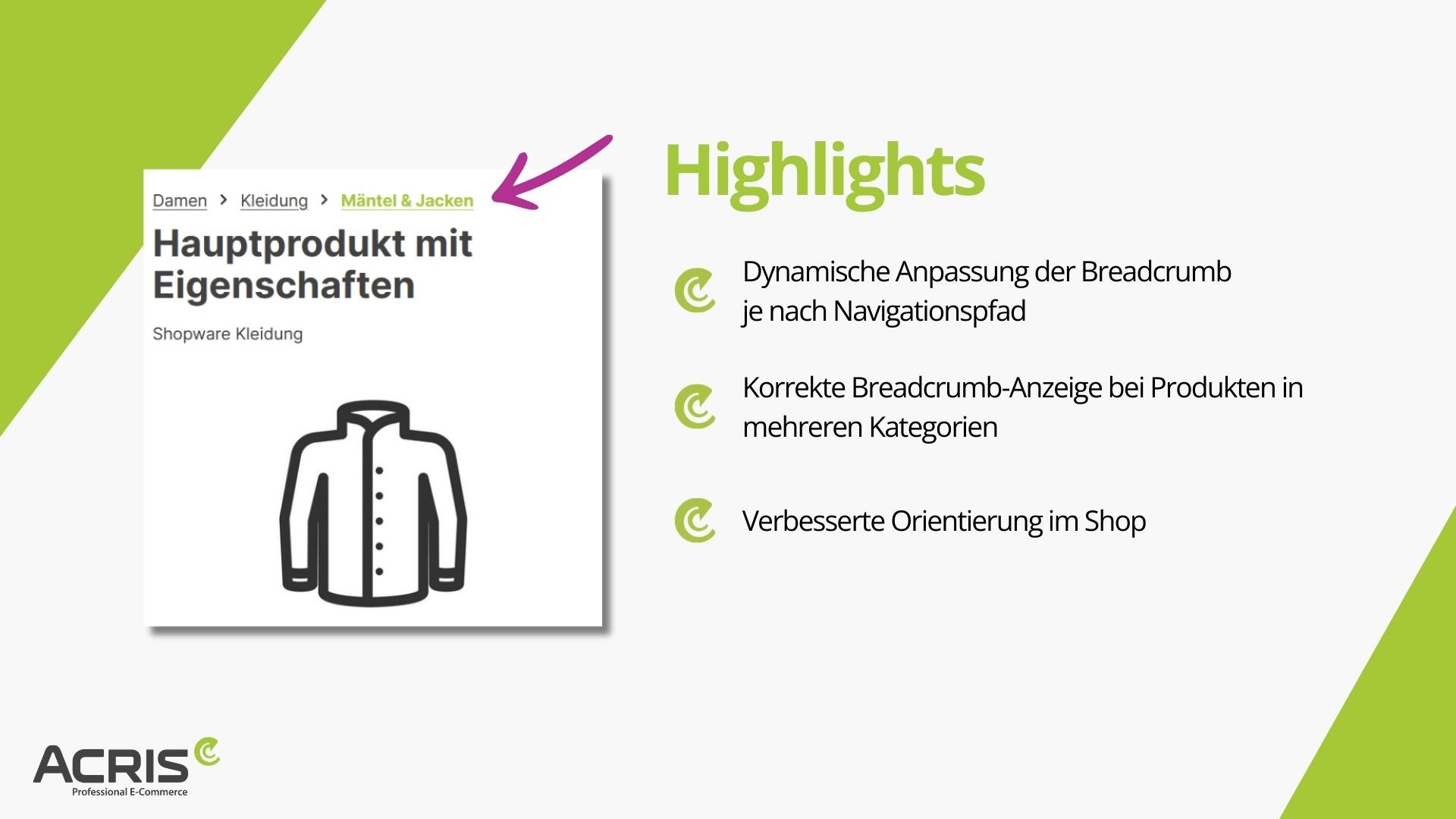 Damen > Kleidung > Mäntel & Jacken

Hauptprodukt mit Eigenschaften

Shopware Kleidung

Highlights

Dynamische Anpassung der Breadcrumb je nach Navigationspfad

Korrekte Breadcrumb-Anzeige bei Produkten in mehreren Kategorien

Verbesserte Orientierung im Shop

ACRIS
Professional E-Commerce